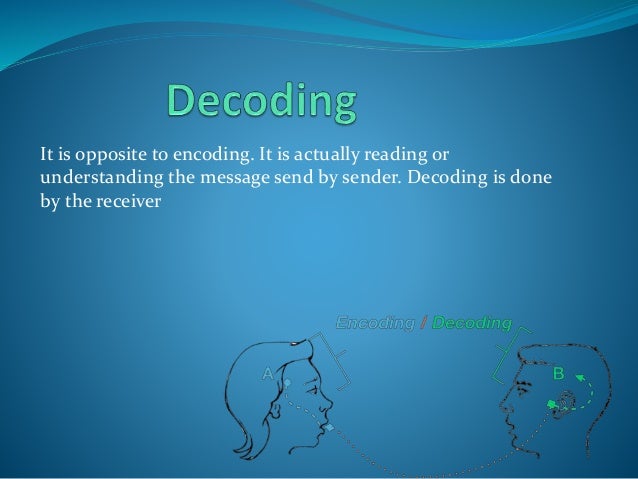 Decoding

It is opposite to encoding. It is actually reading or understanding the message send by sender. Decoding is done by the receiver

Encoding / Decoding

A

B